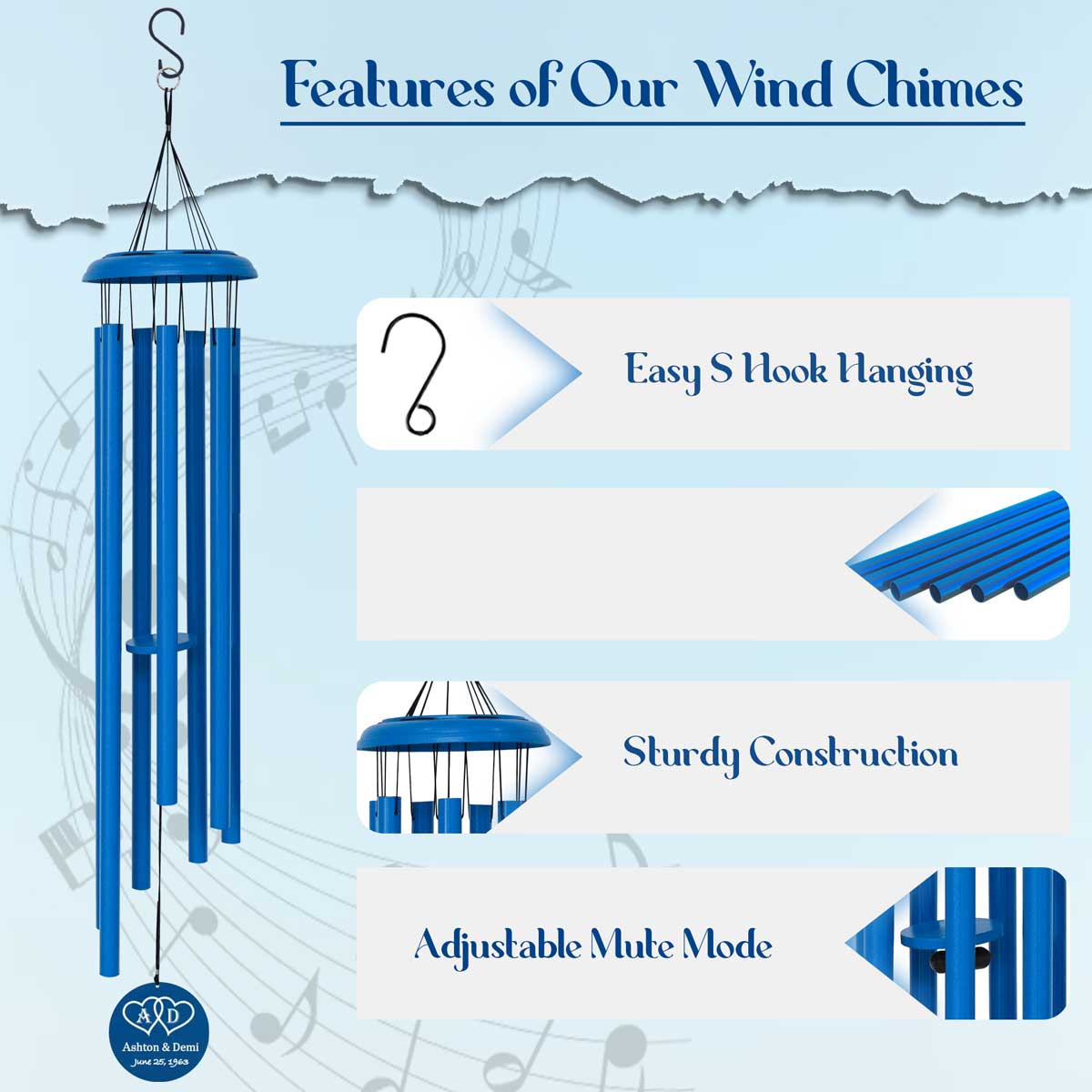 Features of Our Wind Chimes

Easy S Hook Hanging

Sturdy Construction

Adjustable Mute Mode

A D
Ashton & Demi
June 25, 1963